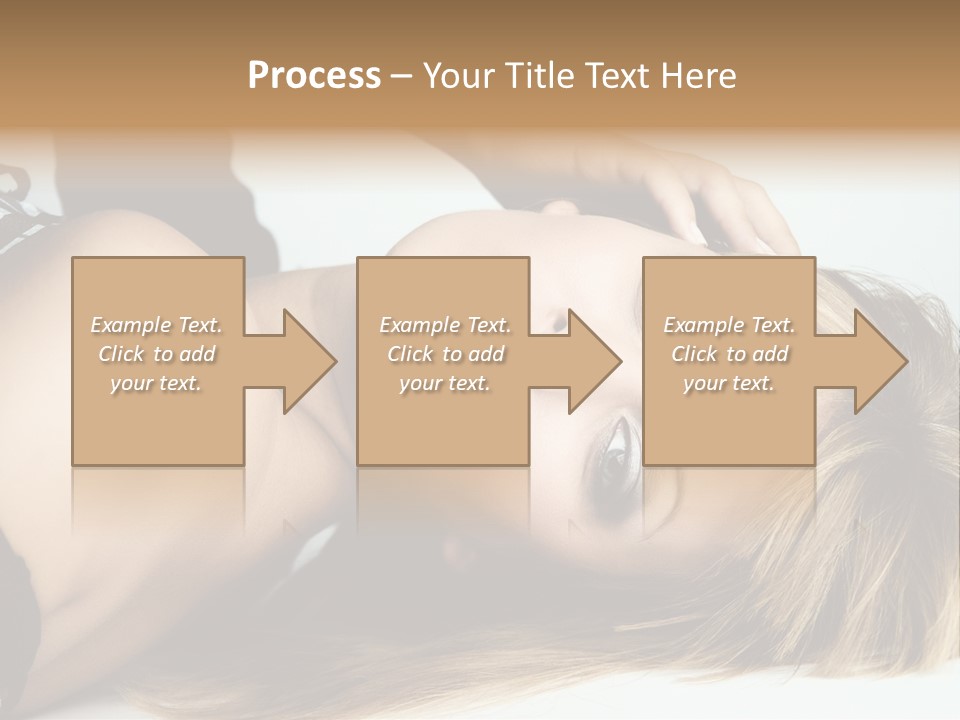 Process – Your Title Text Here

Example Text. Click to add your text.

Example Text. Click to add your text.

Example Text. Click to add your text.